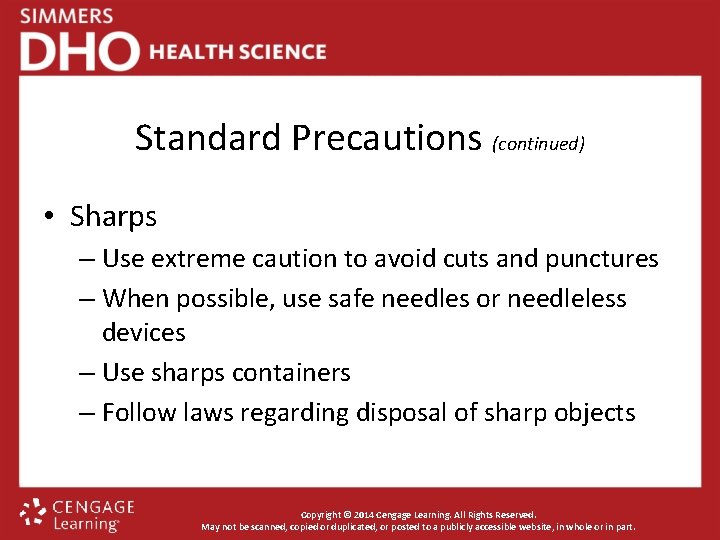 SIMMERS
DHO HEALTH SCIENCE

Standard Precautions (continued)

• Sharps
– Use extreme caution to avoid cuts and punctures
– When possible, use safe needles or needleless devices
– Use sharps containers
– Follow laws regarding disposal of sharp objects

CENGAGE Learning

Copyright © 2014 Cengage Learning. All Rights Reserved.
May not be scanned, copied or duplicated, or posted to a publicly accessible website, in whole or in part.